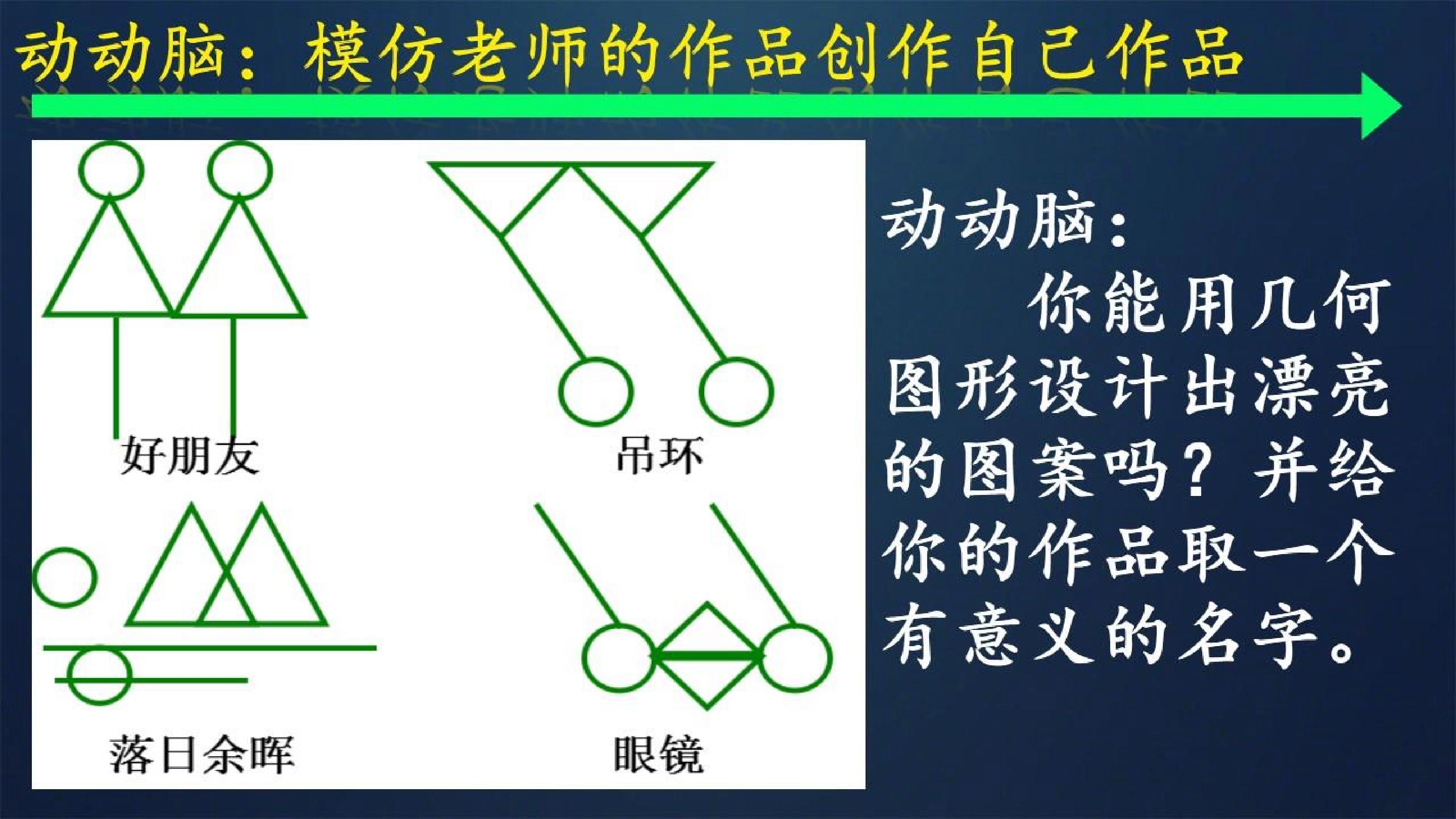 动动脑：模仿老师的作品创作自己作品

好朋友

吊环

落日余晖

眼镜

动动脑：

你能用几何图形设计出漂亮的图案吗？并给你的作品取一个有意义的名字。